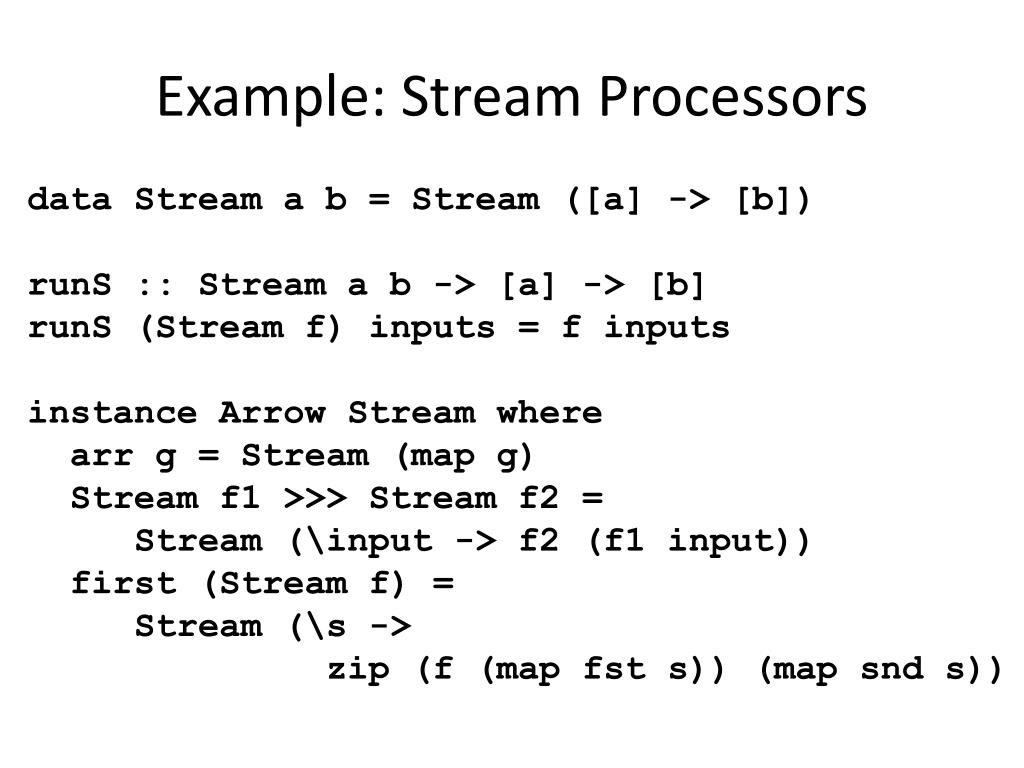 Example: Stream Processors

data Stream a b = Stream ([a] -> [b])

runS :: Stream a b -> [a] -> [b]
runS (Stream f) inputs = f inputs

instance Arrow Stream where
  arr g = Stream (map g)
  Stream f1 >>> Stream f2 =
     Stream (\input -> f2 (f1 input))
  first (Stream f) =
     Stream (\s ->
              zip (f (map fst s)) (map snd s))